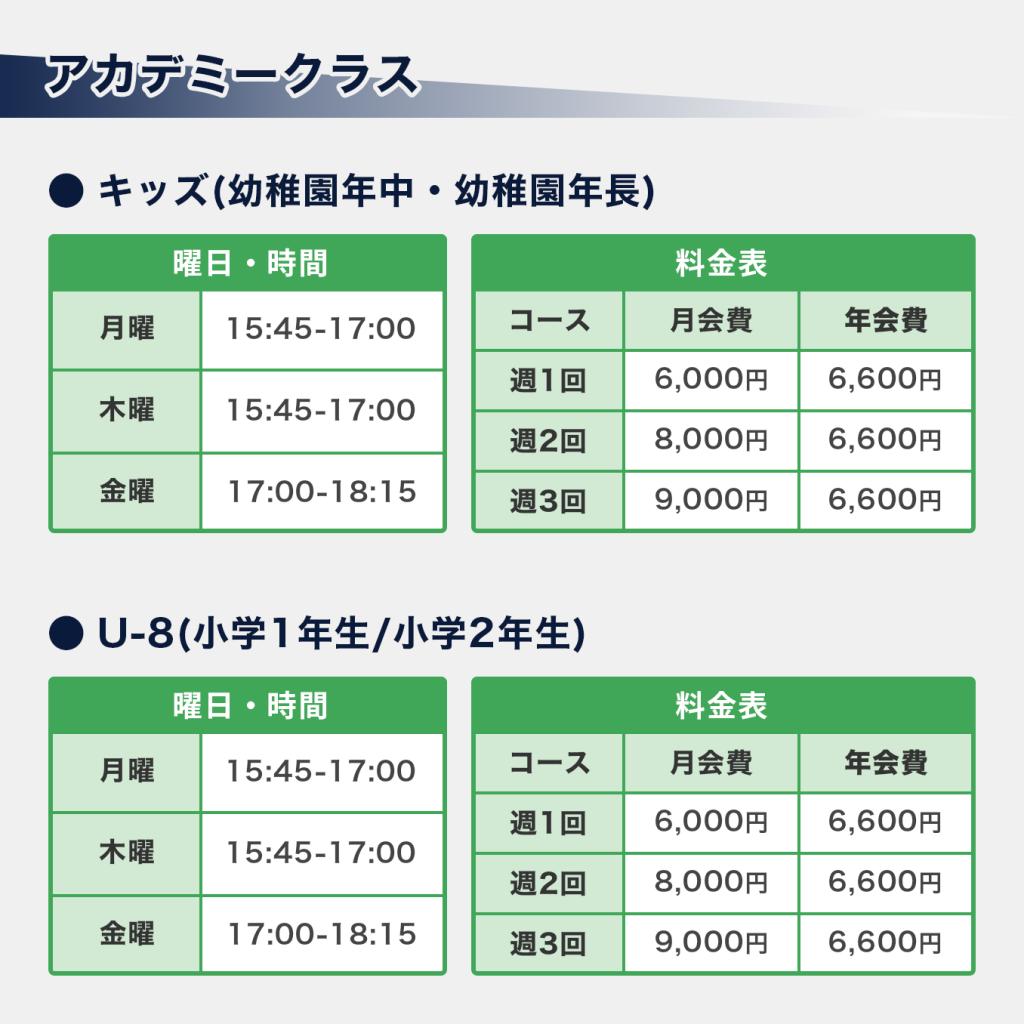 アカデミークラス

● キッズ(幼稚園年中・幼稚園年長)

| 曜日・時間 | |
|---|---|
| 月曜 | 15:45-17:00 |
| 木曜 | 15:45-17:00 |
| 金曜 | 17:00-18:15 |

| 料金表 | | |
|---|---|---|
| コース | 月会費 | 年会費 |
| 週1回 | 6,000円 | 6,600円 |
| 週2回 | 8,000円 | 6,600円 |
| 週3回 | 9,000円 | 6,600円 |

● U-8(小学1年生/小学2年生)

| 曜日・時間 | |
|---|---|
| 月曜 | 15:45-17:00 |
| 木曜 | 15:45-17:00 |
| 金曜 | 17:00-18:15 |

| 料金表 | | |
|---|---|---|
| コース | 月会費 | 年会費 |
| 週1回 | 6,000円 | 6,600円 |
| 週2回 | 8,000円 | 6,600円 |
| 週3回 | 9,000円 | 6,600円 |